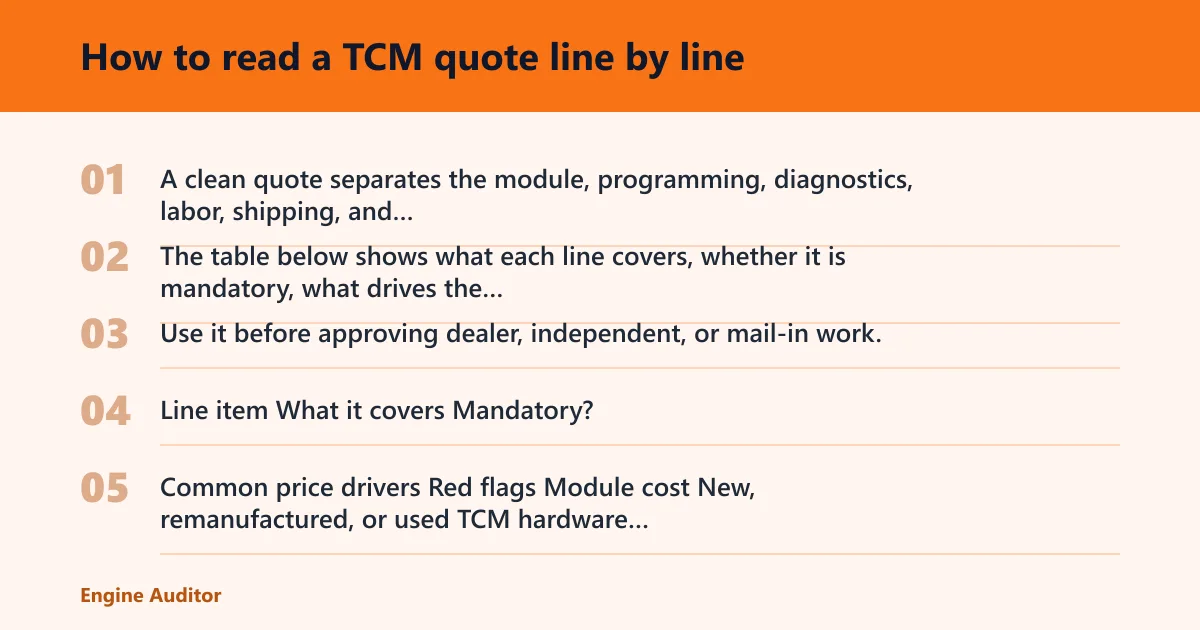 How to read a TCM quote line by line

01
A clean quote separates the module, programming, diagnostics, labor, shipping, and...

02
The table below shows what each line covers, whether it is mandatory, what drives the...

03
Use it before approving dealer, independent, or mail-in work.

04
Line item What it covers Mandatory?

05
Common price drivers Red flags Module cost New, remanufactured, or used TCM hardware...

Engine Auditor